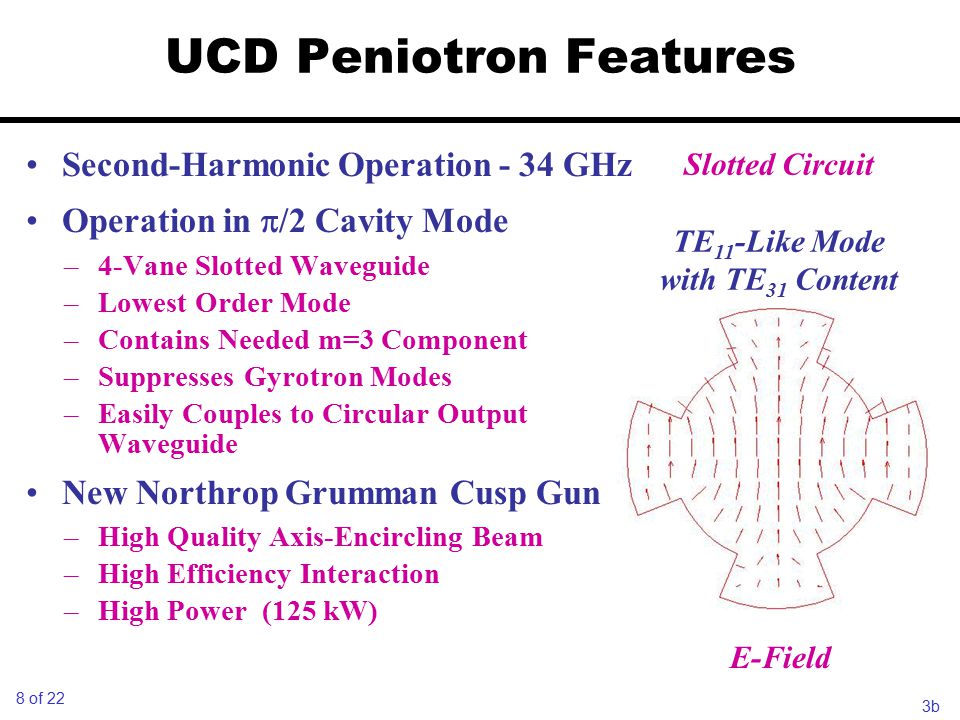 UCD Peniotron Features

• Second-Harmonic Operation - 34 GHz

• Operation in $\pi/2$ Cavity Mode
– 4-Vane Slotted Waveguide
– Lowest Order Mode
– Contains Needed m=3 Component
– Suppresses Gyrotron Modes
– Easily Couples to Circular Output Waveguide

• New Northrop Grumman Cusp Gun
– High Quality Axis-Encircling Beam
– High Efficiency Interaction
– High Power (125 kW)

Slotted Circuit

$TE_{11}$-Like Mode with $TE_{31}$ Content

E-Field

8 of 22

3b